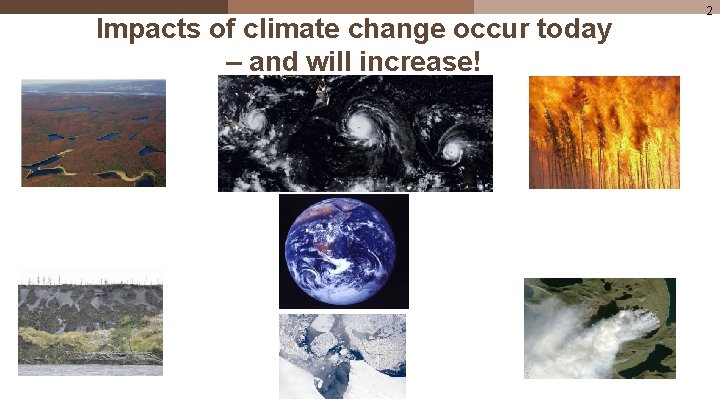 2

Impacts of climate change occur today – and will increase!